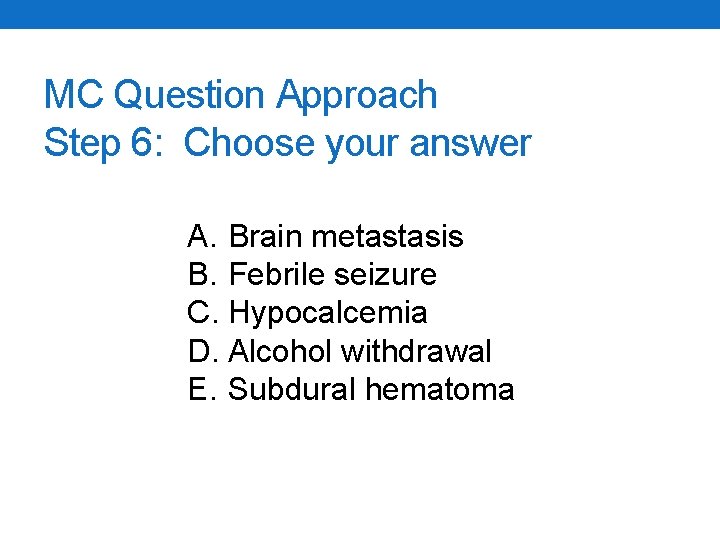 MC Question Approach
Step 6: Choose your answer

A. Brain metastasis
B. Febrile seizure
C. Hypocalcemia
D. Alcohol withdrawal
E. Subdural hematoma